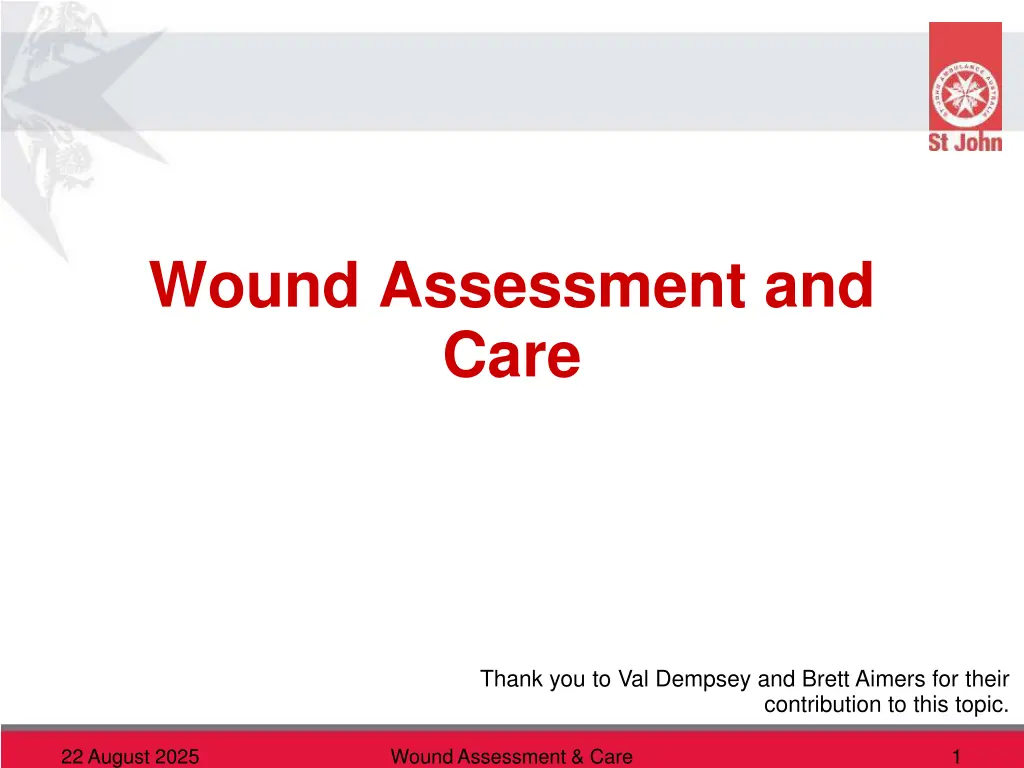 ST JOHN AMBULANCE AUSTRALIA

St John

Wound Assessment and Care

Thank you to Val Dempsey and Brett Aimers for their contribution to this topic.

22 August 2025

Wound Assessment & Care

1